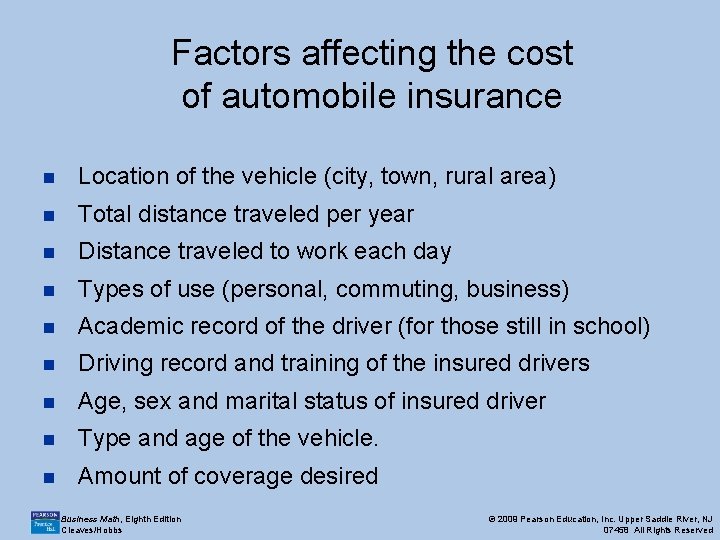 Factors affecting the cost of automobile insurance

- Location of the vehicle (city, town, rural area)
- Total distance traveled per year
- Distance traveled to work each day
- Types of use (personal, commuting, business)
- Academic record of the driver (for those still in school)
- Driving record and training of the insured drivers
- Age, sex and marital status of insured driver
- Type and age of the vehicle.
- Amount of coverage desired

PEARSON Prentice Hall

Business Math, Eighth Edition
Cleaves/Hobbs

© 2009 Pearson Education, Inc. Upper Saddle River, NJ 07458 All Rights Reserved